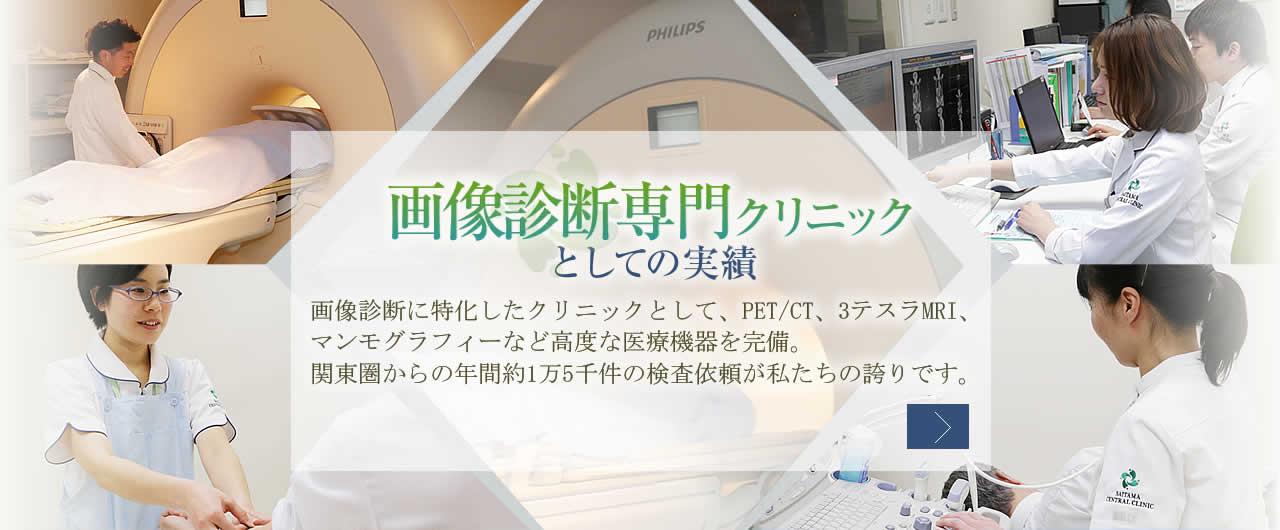 PHILIPS

画像診断専門クリニック
としての実績

画像診断に特化したクリニックとして、PET/CT、3テスラMRI、マンモグラフィーなど高度な医療機器を完備。
関東圏からの年間約1万5千件の検査依頼が私たちの誇りです。

SAITAMA CENTRAL CLINIC